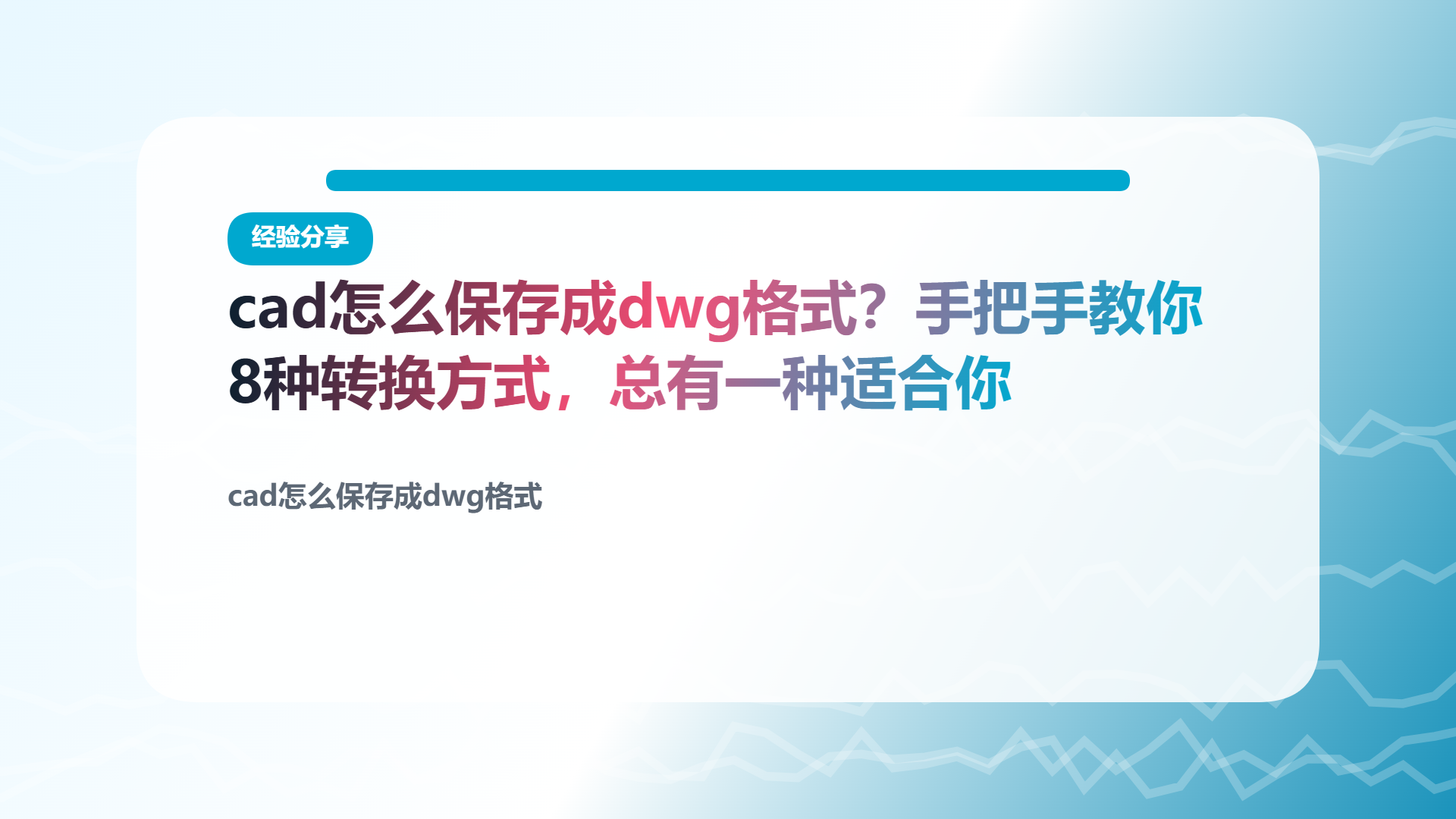 经验分享

cad怎么保存成dwg格式？手把手教你8种转换方式，总有一种适合你

cad怎么保存成dwg格式